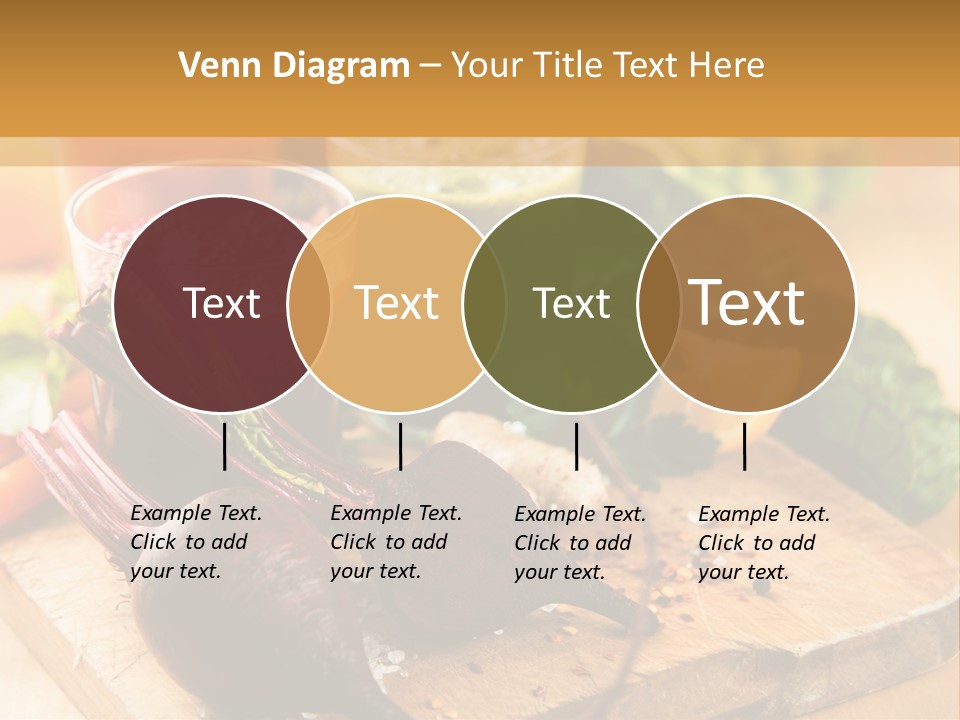 Venn Diagram – Your Title Text Here

Text

Text

Text

Text

Example Text. Click to add your text.

Example Text. Click to add your text.

Example Text. Click to add your text.

Example Text. Click to add your text.